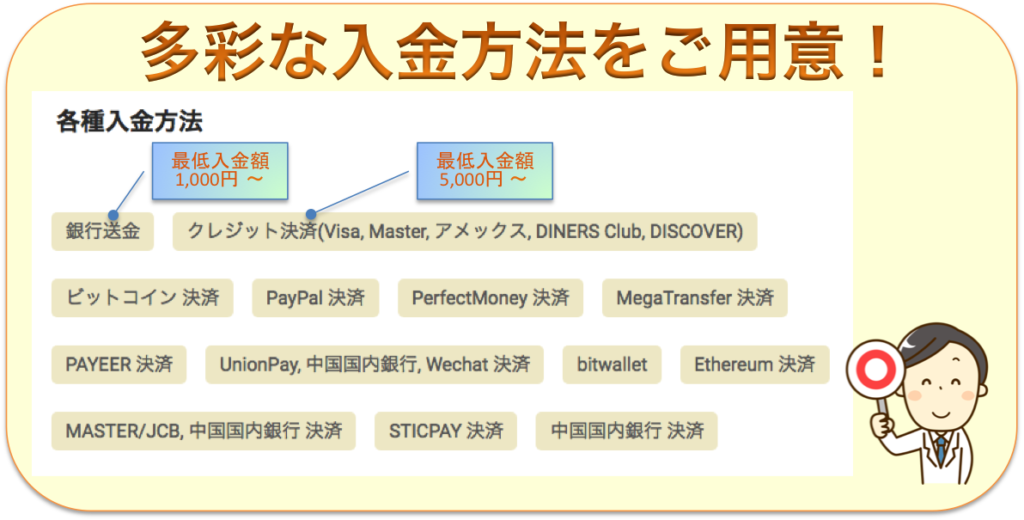 多彩な入金方法をご用意！

各種入金方法

最低入金額 1,000円 ～

最低入金額 5,000円 ～

銀行送金

クレジット決済(Visa, Master, アメックス, DINERS Club, DISCOVER)

ビットコイン 決済

PayPal 決済

PerfectMoney 決済

MegaTransfer 決済

PAYEER 決済

UnionPay, 中国国内銀行, Wechat 決済

bitwallet

Ethereum 決済

MASTER/JCB, 中国国内銀行 決済

STICPAY 決済

中国国内銀行 決済